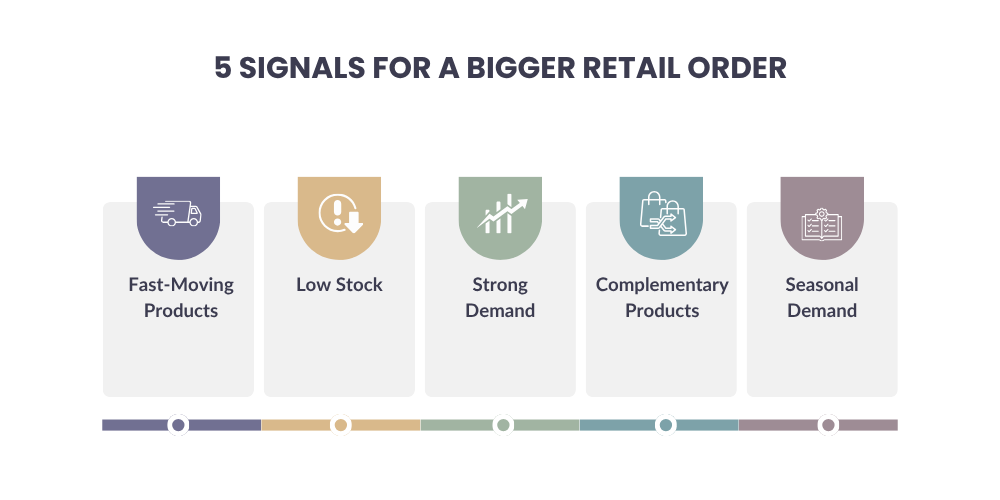 5 SIGNALS FOR A BIGGER RETAIL ORDER

Fast-Moving Products

Low Stock

Strong Demand

Complementary Products

Seasonal Demand